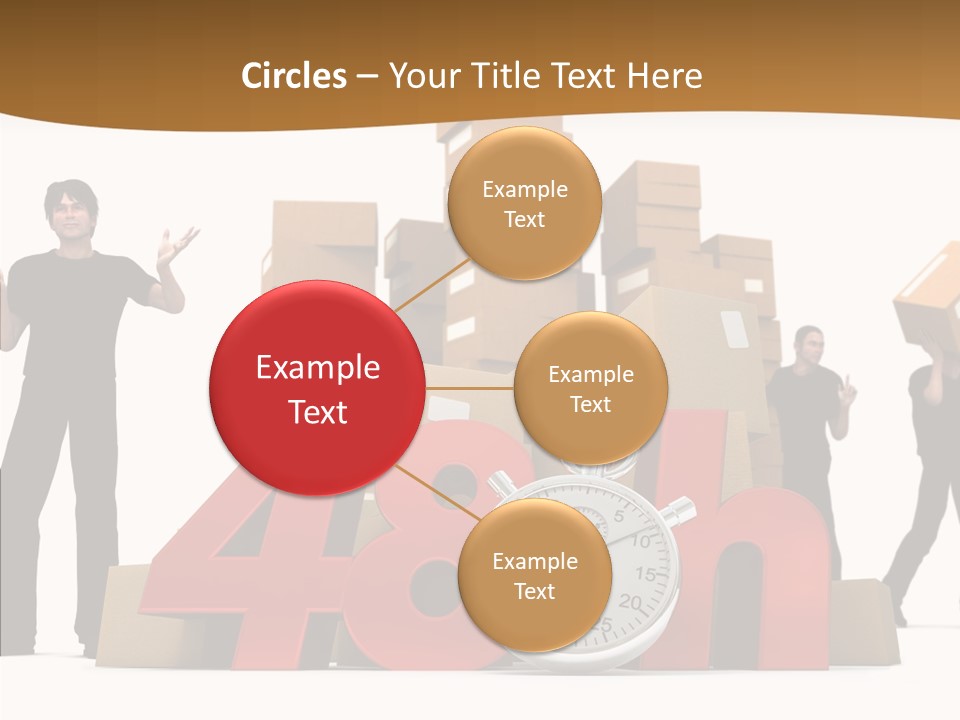 Circles – Your Title Text Here

Example Text

Example Text

Example Text

Example Text

48h

5
10
15
20
25